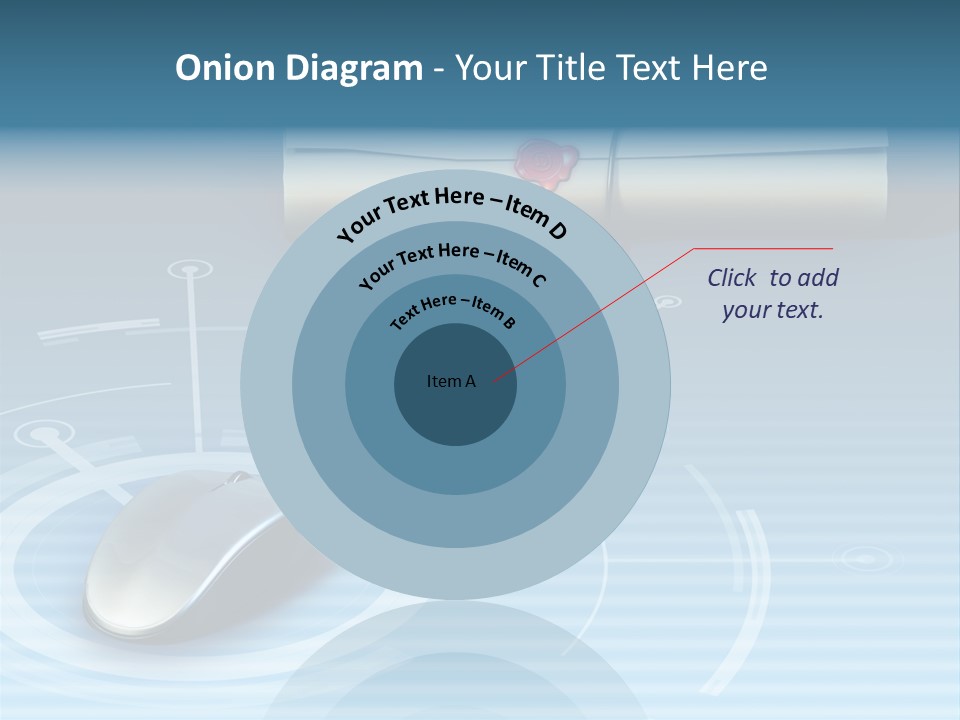 Onion Diagram - Your Title Text Here

Your Text Here – Item D

Your Text Here – Item C

Text Here – Item B

Item A

Click to add your text.